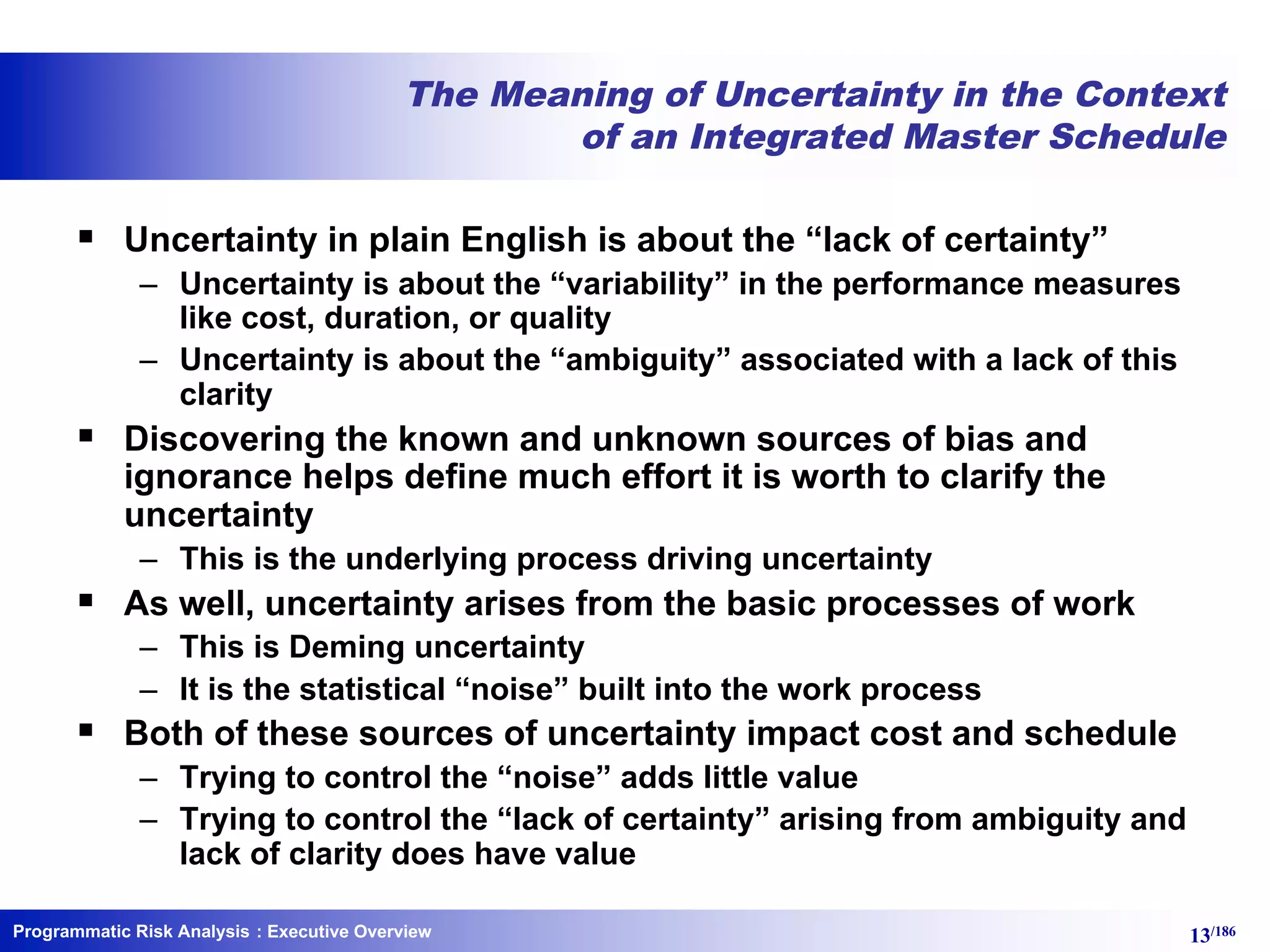 The Meaning of Uncertainty in the Context of an Integrated Master Schedule

▪ Uncertainty in plain English is about the “lack of certainty”
– Uncertainty is about the “variability” in the performance measures like cost, duration, or quality
– Uncertainty is about the “ambiguity” associated with a lack of this clarity
▪ Discovering the known and unknown sources of bias and ignorance helps define much effort it is worth to clarify the uncertainty
– This is the underlying process driving uncertainty
▪ As well, uncertainty arises from the basic processes of work
– This is Deming uncertainty
– It is the statistical “noise” built into the work process
▪ Both of these sources of uncertainty impact cost and schedule
– Trying to control the “noise” adds little value
– Trying to control the “lack of certainty” arising from ambiguity and lack of clarity does have value

Programmatic Risk Analysis : Executive Overview

13/186